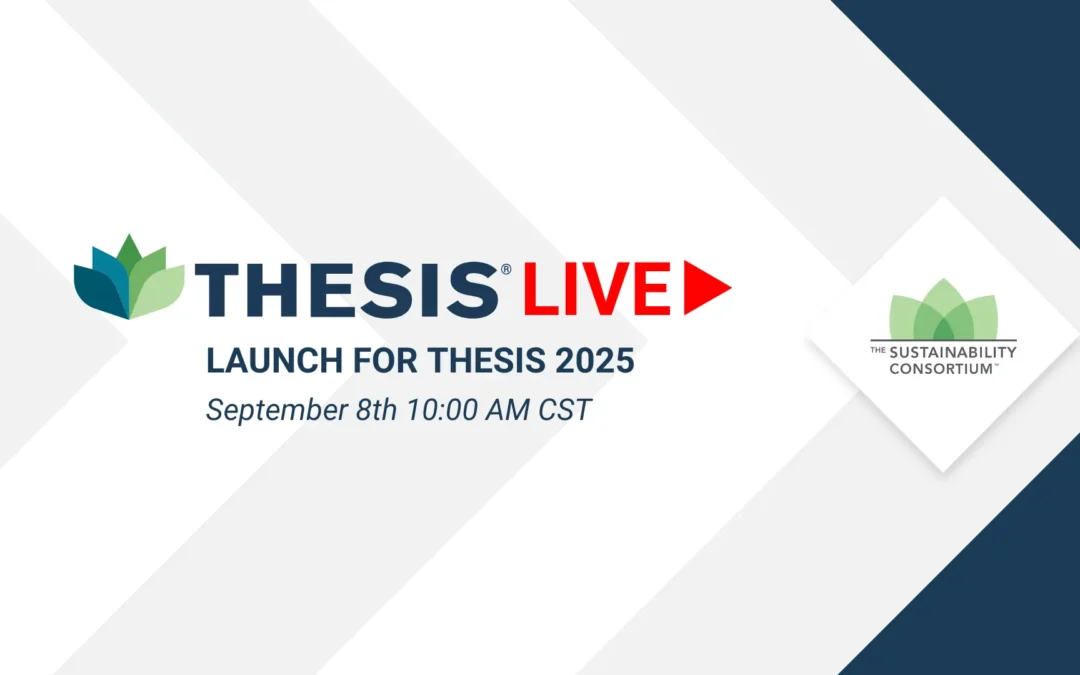 THESIS® LIVE

LAUNCH FOR THESIS 2025

September 8th 10:00 AM CST

THE SUSTAINABILITY CONSORTIUM™